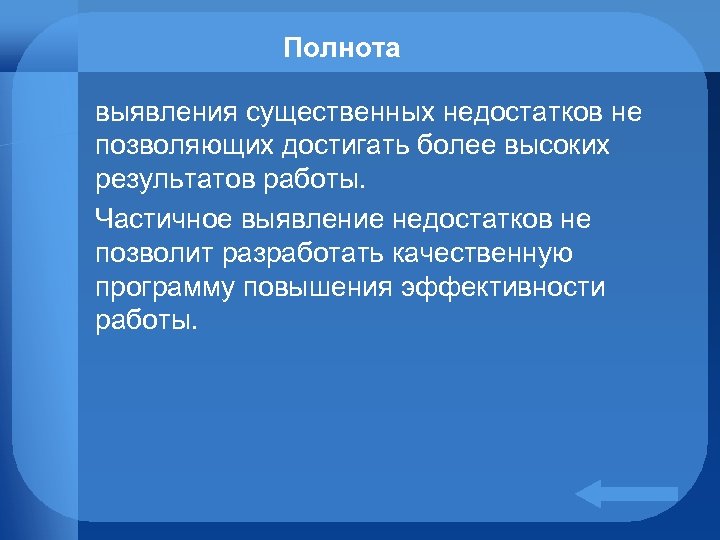 Полнота

выявления существенных недостатков не позволяющих достигать более высоких результатов работы.

Частичное выявление недостатков не позволит разработать качественную программу повышения эффективности работы.